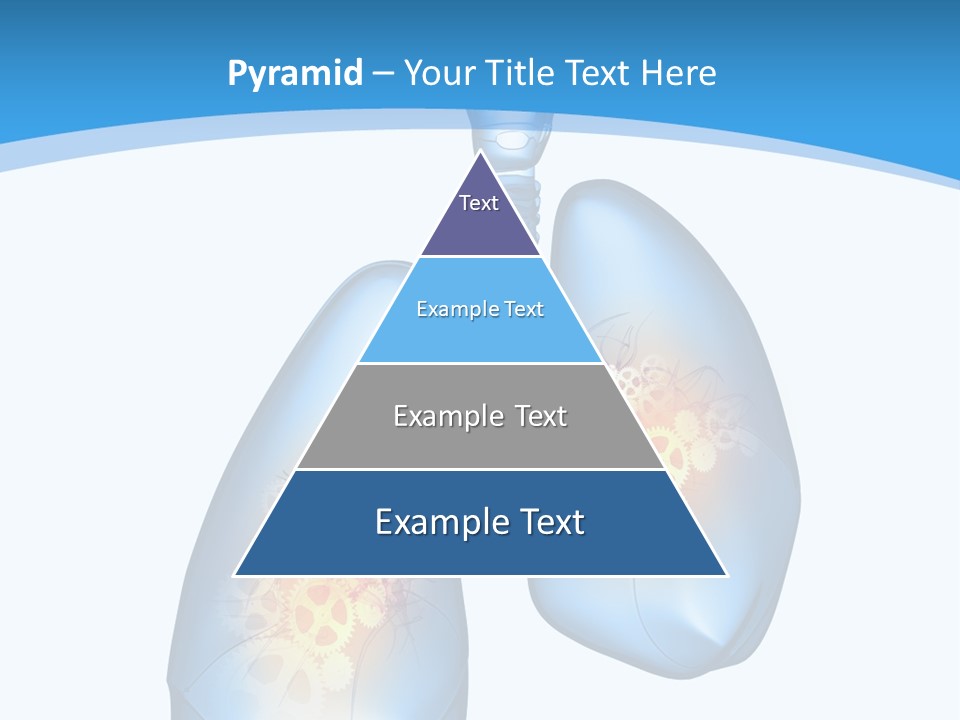 Pyramid – Your Title Text Here

Text

Example Text

Example Text

Example Text